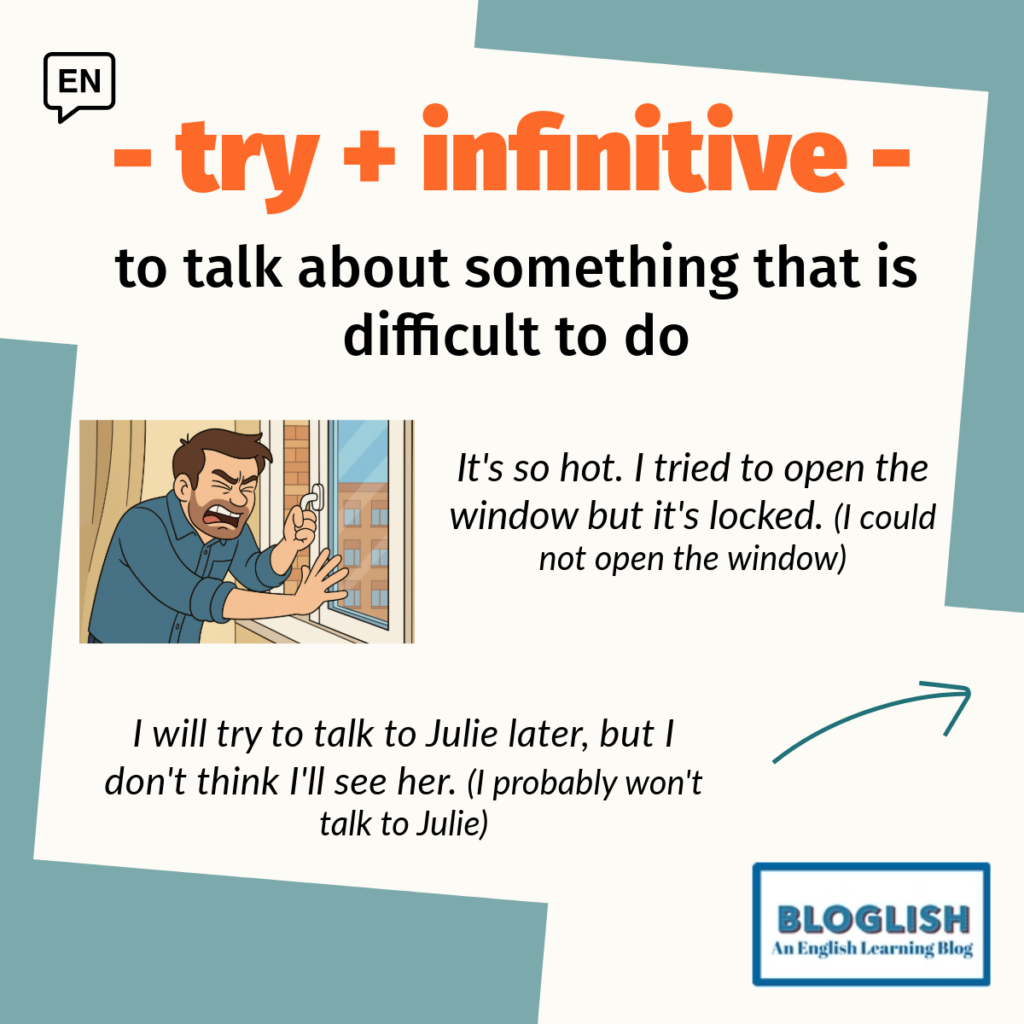 EN

- try + infinitive -

to talk about something that is difficult to do

It's so hot. I tried to open the window but it's locked. (I could not open the window)

I will try to talk to Julie later, but I don't think I'll see her. (I probably won't talk to Julie)

BLOGLISH
An English Learning Blog